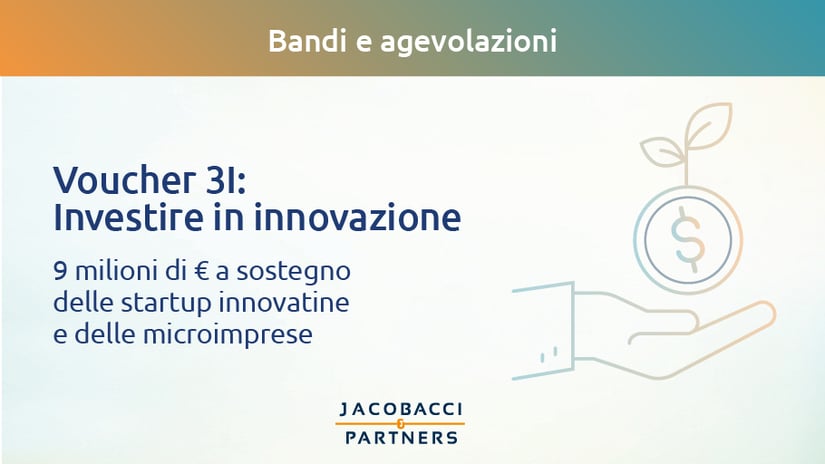 Bandi e agevolazioni

Voucher 3I:
Investire in innovazione

9 milioni di € a sostegno delle startup innovatine e delle microimprese

$

JACOBACCI
&
PARTNERS